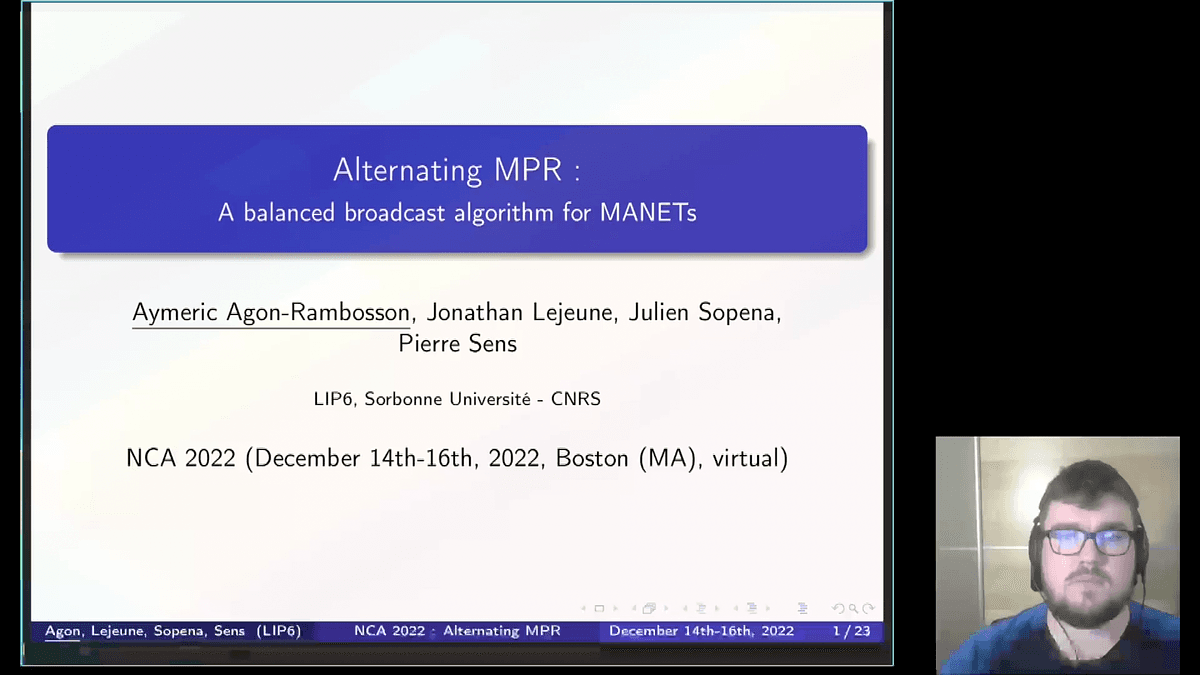 Alternating MPR :
A balanced broadcast algorithm for MANETs

Aymeric Agon-Rambosson, Jonathan Lejeune, Julien Sopena, Pierre Sens

LIP6, Sorbonne Université - CNRS

NCA 2022 (December 14th-16th, 2022, Boston (MA), virtual)

Agon, Lejeune, Sopena, Sens (LIP6) NCA 2022 : Alternating MPR December 14th-16th, 2022 1 / 23